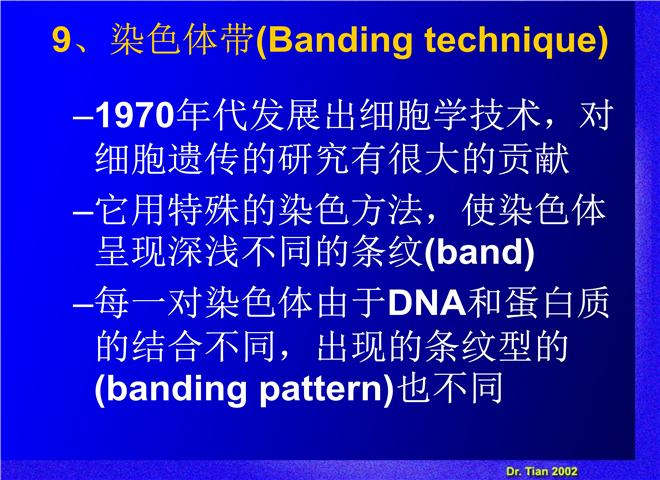 9、染色体带(Banding technique)

–1970年代发展出细胞学技术，对细胞遗传的研究有很大的贡献

–它用特殊的染色方法，使染色体呈现深浅不同的条纹(band)

–每一对染色体由于DNA和蛋白质的结合不同，出现的条纹型的(banding pattern)也不同

Dr. Tian 2002